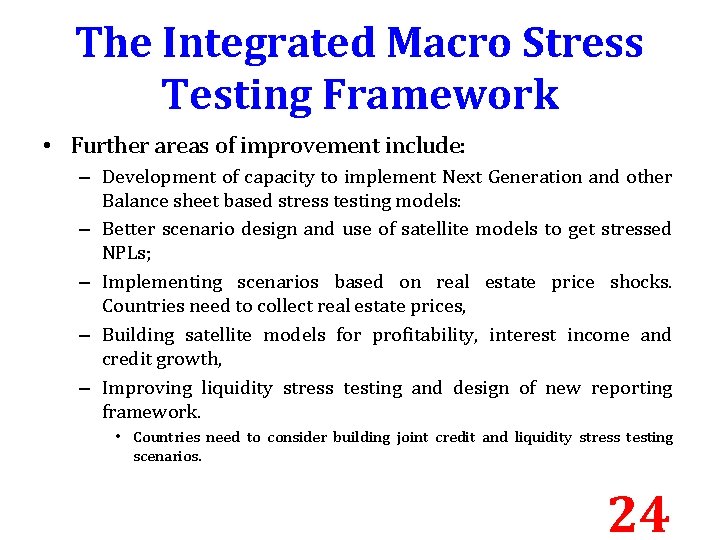 The Integrated Macro Stress Testing Framework

• Further areas of improvement include:

– Development of capacity to implement Next Generation and other Balance sheet based stress testing models:

– Better scenario design and use of satellite models to get stressed NPLs;

– Implementing scenarios based on real estate price shocks. Countries need to collect real estate prices,

– Building satellite models for profitability, interest income and credit growth,

– Improving liquidity stress testing and design of new reporting framework.

• Countries need to consider building joint credit and liquidity stress testing scenarios.

24